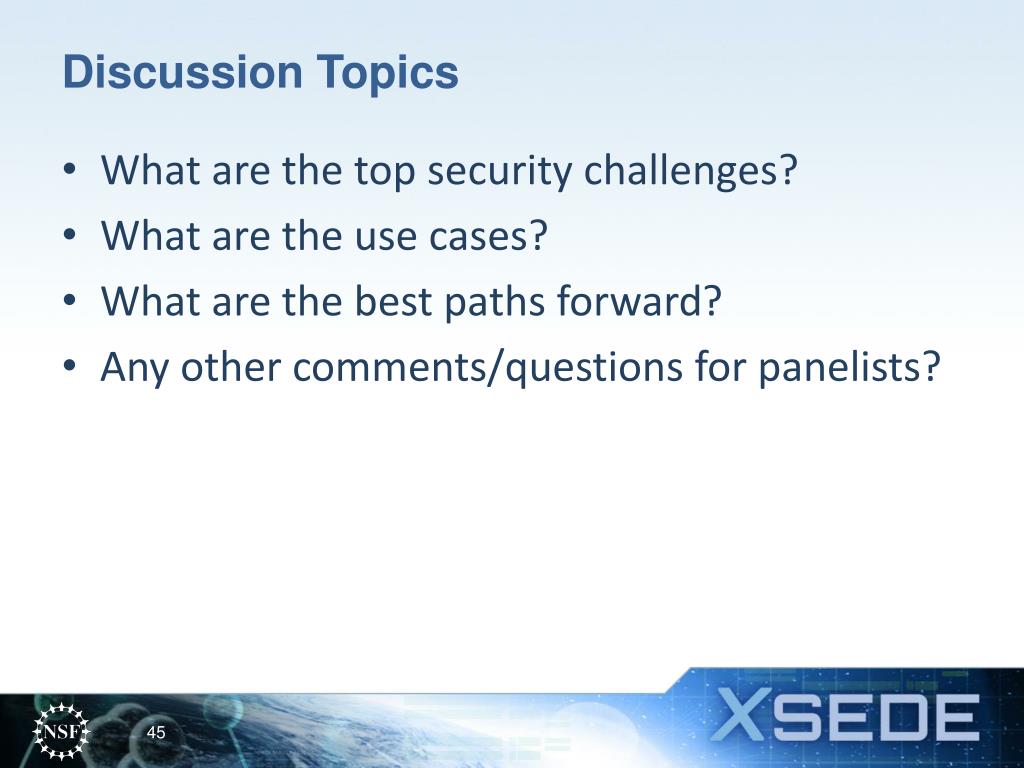 Discussion Topics

• What are the top security challenges?
• What are the use cases?
• What are the best paths forward?
• Any other comments/questions for panelists?

NSF
45
XSEDE